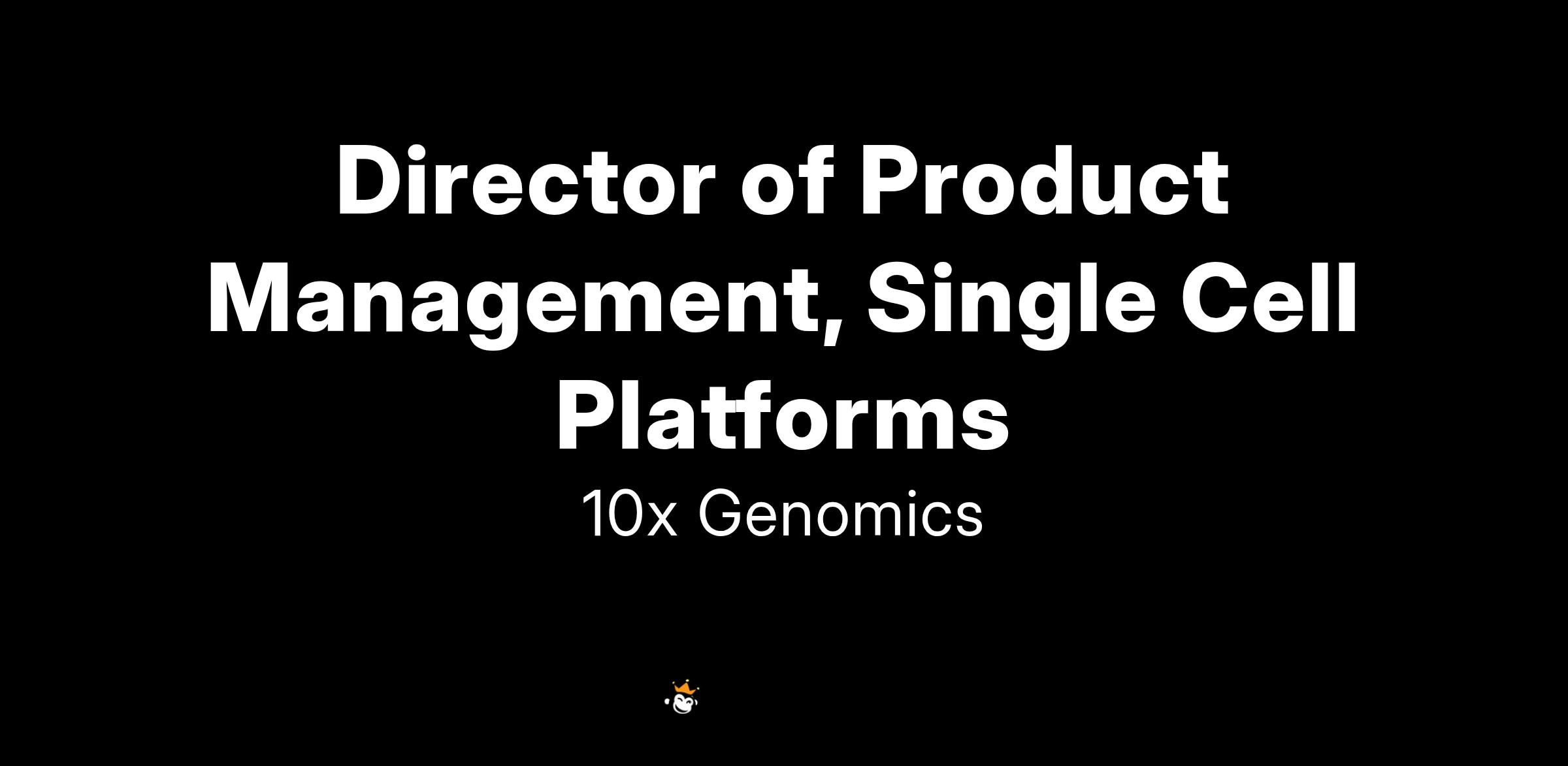 Director of Product Management, Single Cell Platforms

10x Genomics